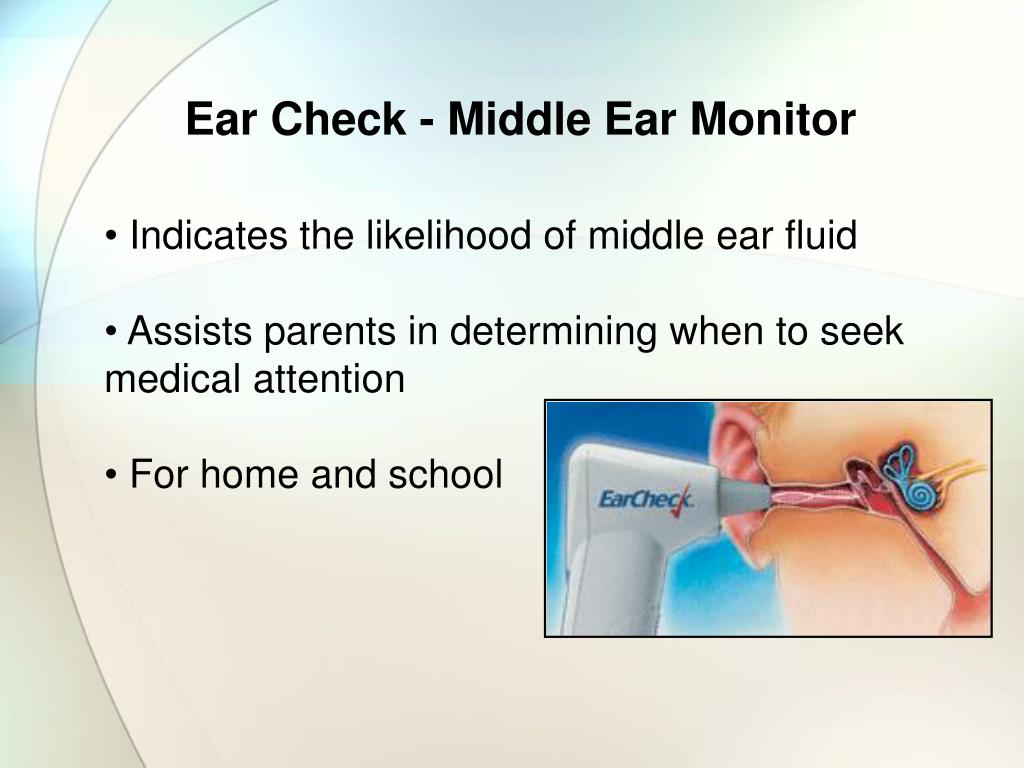 Ear Check - Middle Ear Monitor

• Indicates the likelihood of middle ear fluid

• Assists parents in determining when to seek medical attention

• For home and school

EarCheck